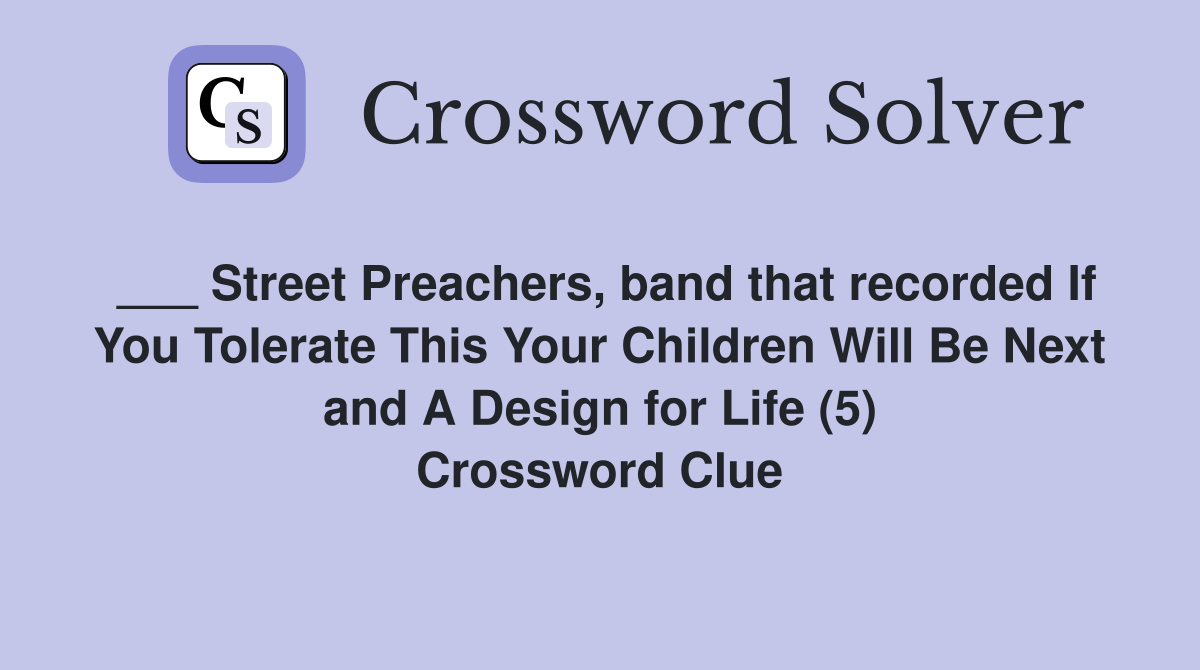 CS

Crossword Solver

___ Street Preachers, band that recorded If You Tolerate This Your Children Will Be Next and A Design for Life (5)
Crossword Clue